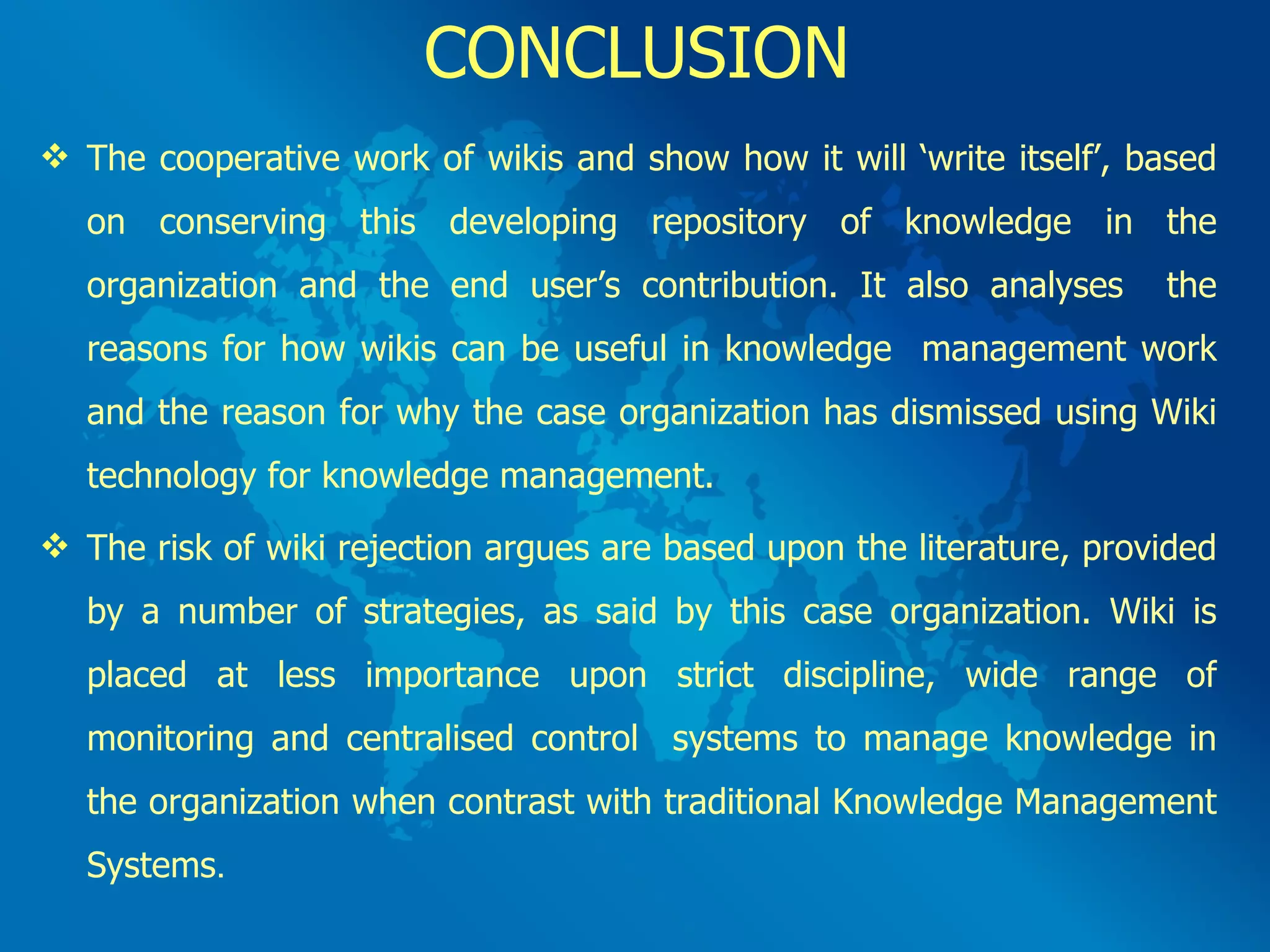 CONCLUSION

❖ The cooperative work of wikis and show how it will ‘write itself’, based on conserving this developing repository of knowledge in the organization and the end user’s contribution. It also analyses the reasons for how wikis can be useful in knowledge management work and the reason for why the case organization has dismissed using Wiki technology for knowledge management.

❖ The risk of wiki rejection argues are based upon the literature, provided by a number of strategies, as said by this case organization. Wiki is placed at less importance upon strict discipline, wide range of monitoring and centralised control systems to manage knowledge in the organization when contrast with traditional Knowledge Management Systems.